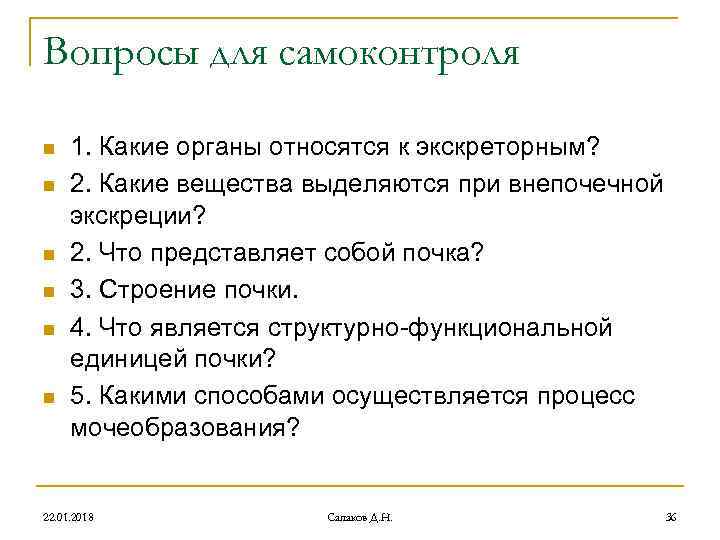 Вопросы для самоконтроля

1. Какие органы относятся к экскреторным?

2. Какие вещества выделяются при внепочечной экскреции?

2. Что представляет собой почка?

3. Строение почки.

4. Что является структурно-функциональной единицей почки?

5. Какими способами осуществляется процесс мочеобразования?

22.01.2018

Салаков Д.Н.

36